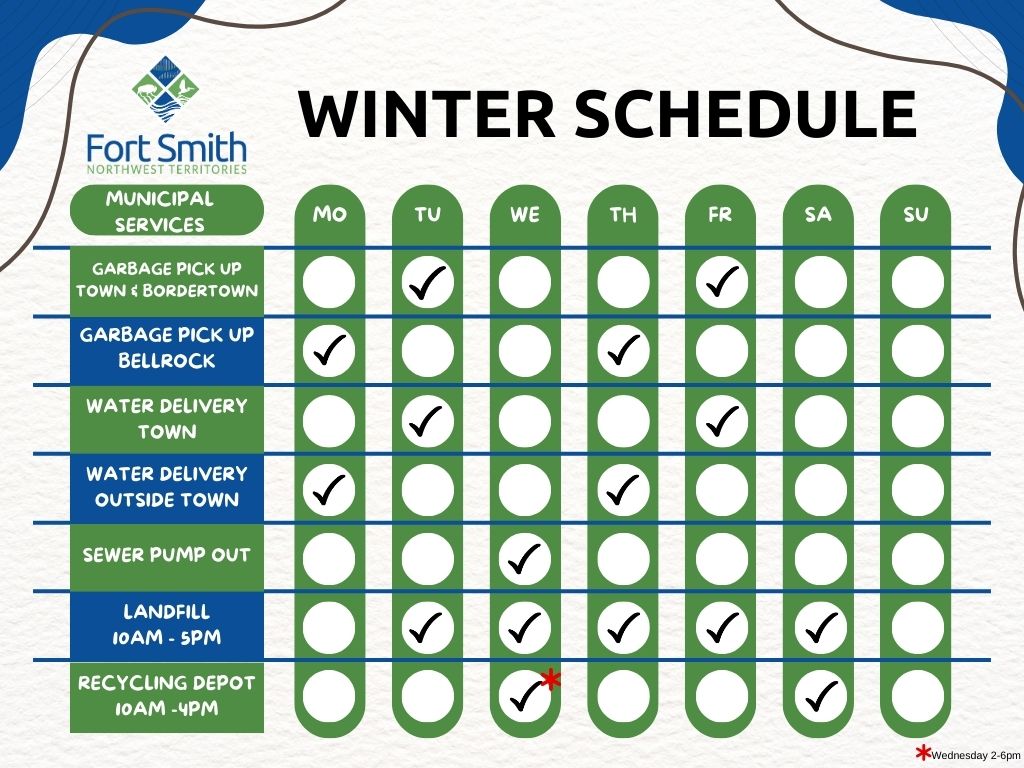 Fort Smith
NORTHWEST TERRITORIES

WINTER SCHEDULE

| MUNICIPAL SERVICES | MO | TU | WE | TH | FR | SA | SU |
|---|---|---|---|---|---|---|---|
| GARBAGE PICK UP TOWN & BORDERTOWN | | ✓ | | | ✓ | | |
| GARBAGE PICK UP BELLROCK | ✓ | | | ✓ | | | |
| WATER DELIVERY TOWN | | ✓ | | | ✓ | | |
| WATER DELIVERY OUTSIDE TOWN | ✓ | | | ✓ | | | |
| SEWER PUMP OUT | | | ✓ | | | | |
| LANDFILL 10AM - 5PM | | ✓ | ✓ | ✓ | ✓ | ✓ | |
| RECYCLING DEPOT 10AM -4PM | | | ✓* | | | ✓ | |

*Wednesday 2-6pm